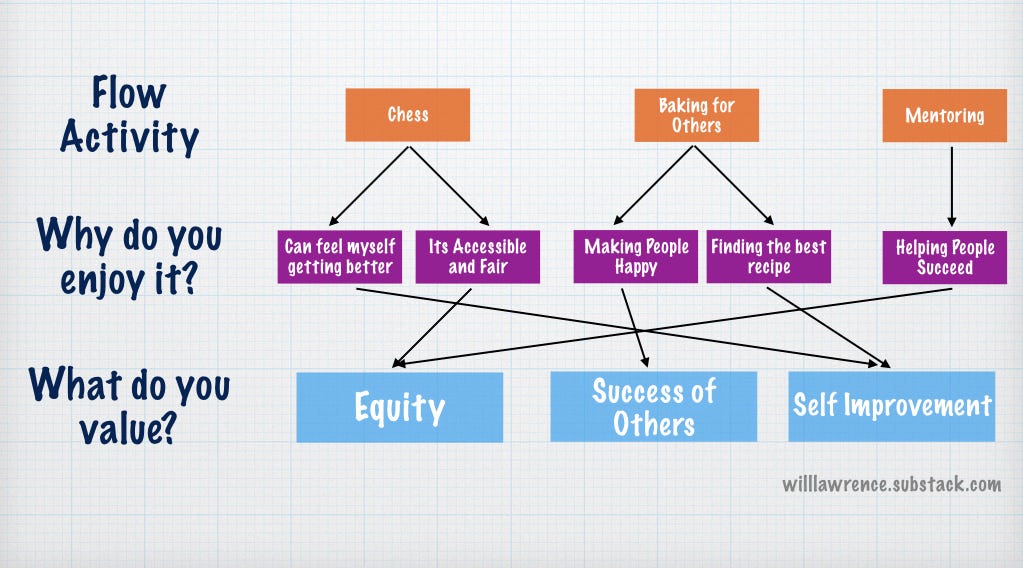 Flow Activity

Chess

Baking for Others

Mentoring

Why do you enjoy it?

Can feel myself getting better

Its Accessible and Fair

Making People Happy

Finding the best recipe

Helping People Succeed

What do you value?

Equity

Success of Others

Self Improvement

willlawrence.substack.com